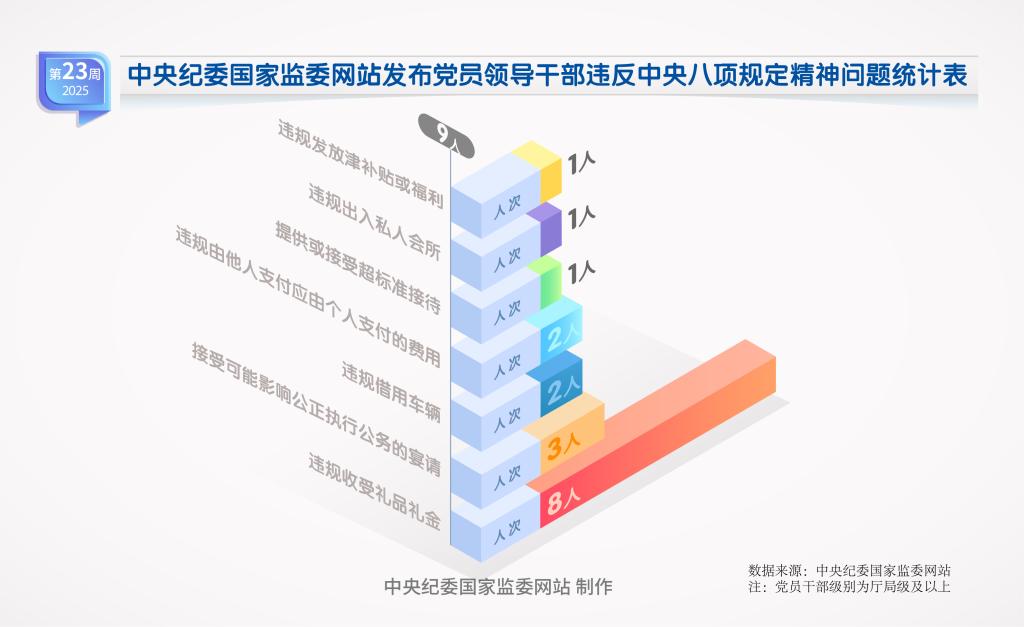 第23周
2025

中央纪委国家监委网站发布党员领导干部违反中央八项规定精神问题统计表

9人

违规发放津补贴或福利
人次
1人

违规出入私人会所
人次
1人

提供或接受超标准接待
人次
1人

违规由他人支付应由个人支付的费用
人次
2人

违规借用车辆
人次
2人

接受可能影响公正执行公务的宴请
人次
3人

违规收受礼品礼金
人次
8人

中央纪委国家监委网站 制作

数据来源：中央纪委国家监委网站
注：党员干部级别为厅局级及以上